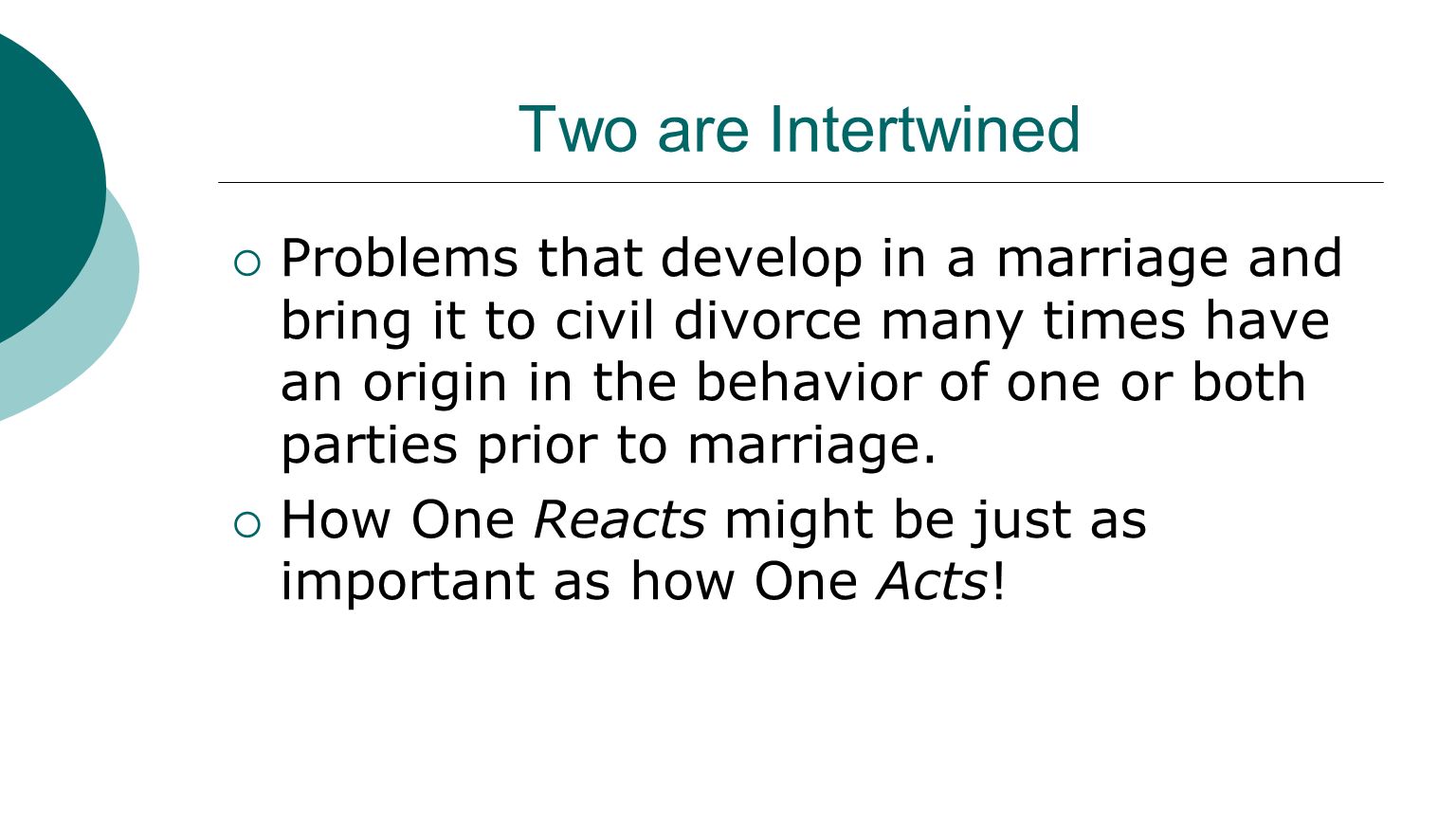 Two are Intertwined

○ Problems that develop in a marriage and bring it to civil divorce many times have an origin in the behavior of one or both parties prior to marriage.

○ How One Reacts might be just as important as how One Acts!